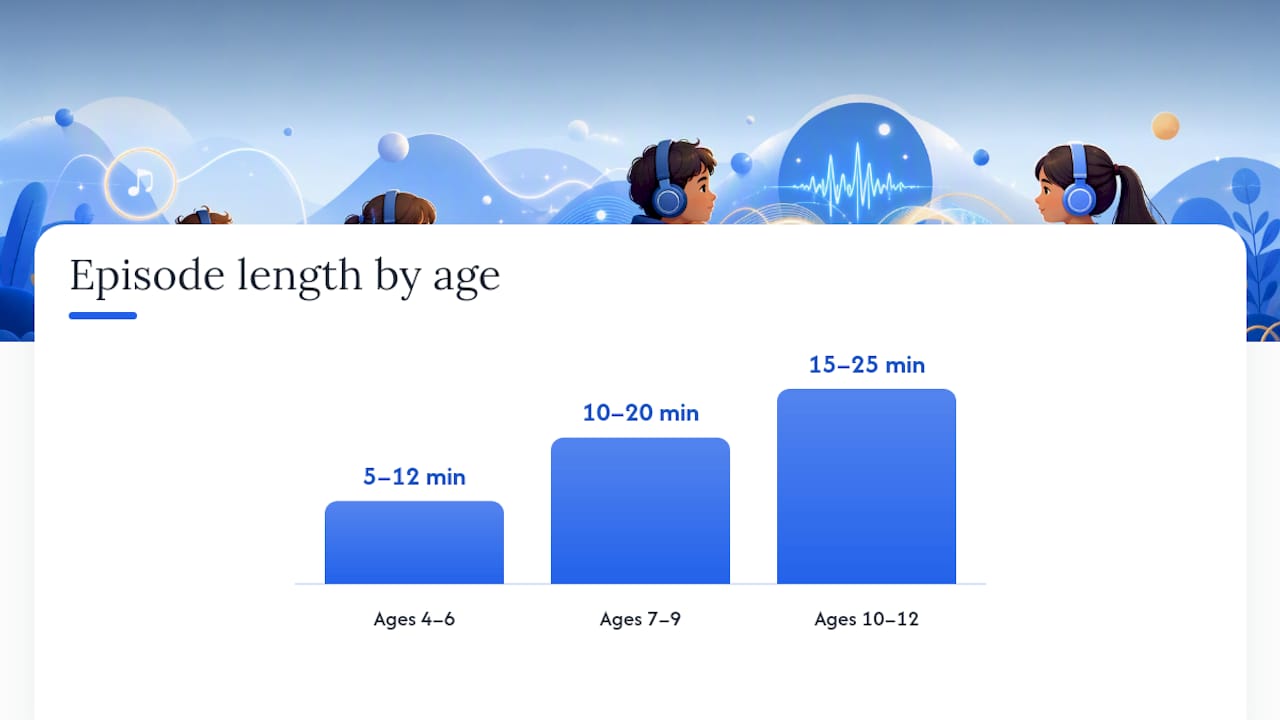 Episode length by age

5–12 min

10–20 min

15–25 min

Ages 4–6

Ages 7–9

Ages 10–12